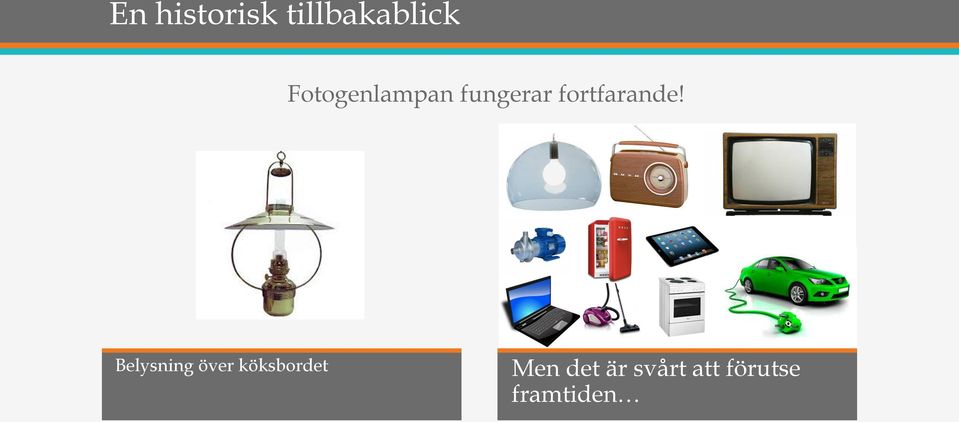 En historisk tillbakablick

Fotogenlampan fungerar fortfarande!

Belysning över köksbordet

Men det är svårt att förutse framtiden…